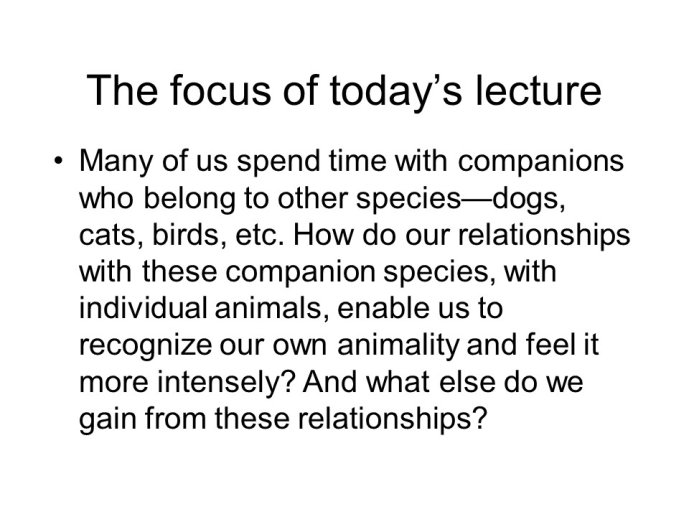 The focus of today’s lecture

• Many of us spend time with companions who belong to other species—dogs, cats, birds, etc. How do our relationships with these companion species, with individual animals, enable us to recognize our own animality and feel it more intensely? And what else do we gain from these relationships?